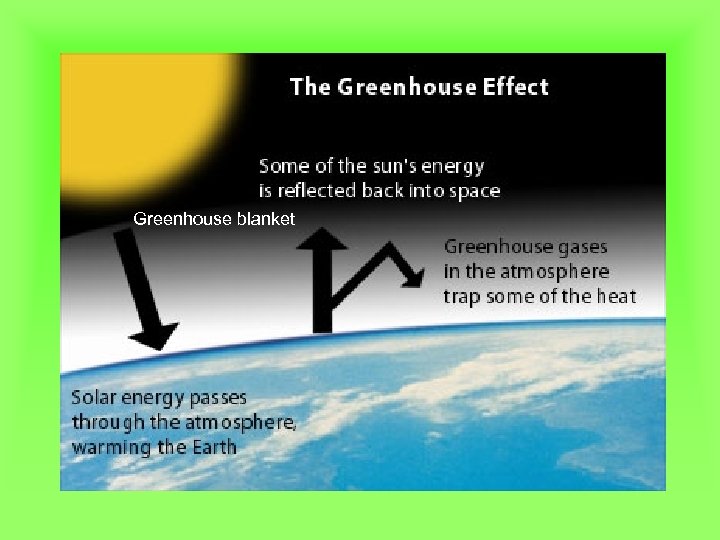 The Greenhouse Effect

Some of the sun's energy is reflected back into space

Greenhouse blanket

Greenhouse gases in the atmosphere trap some of the heat

Solar energy passes through the atmosphere, warming the Earth